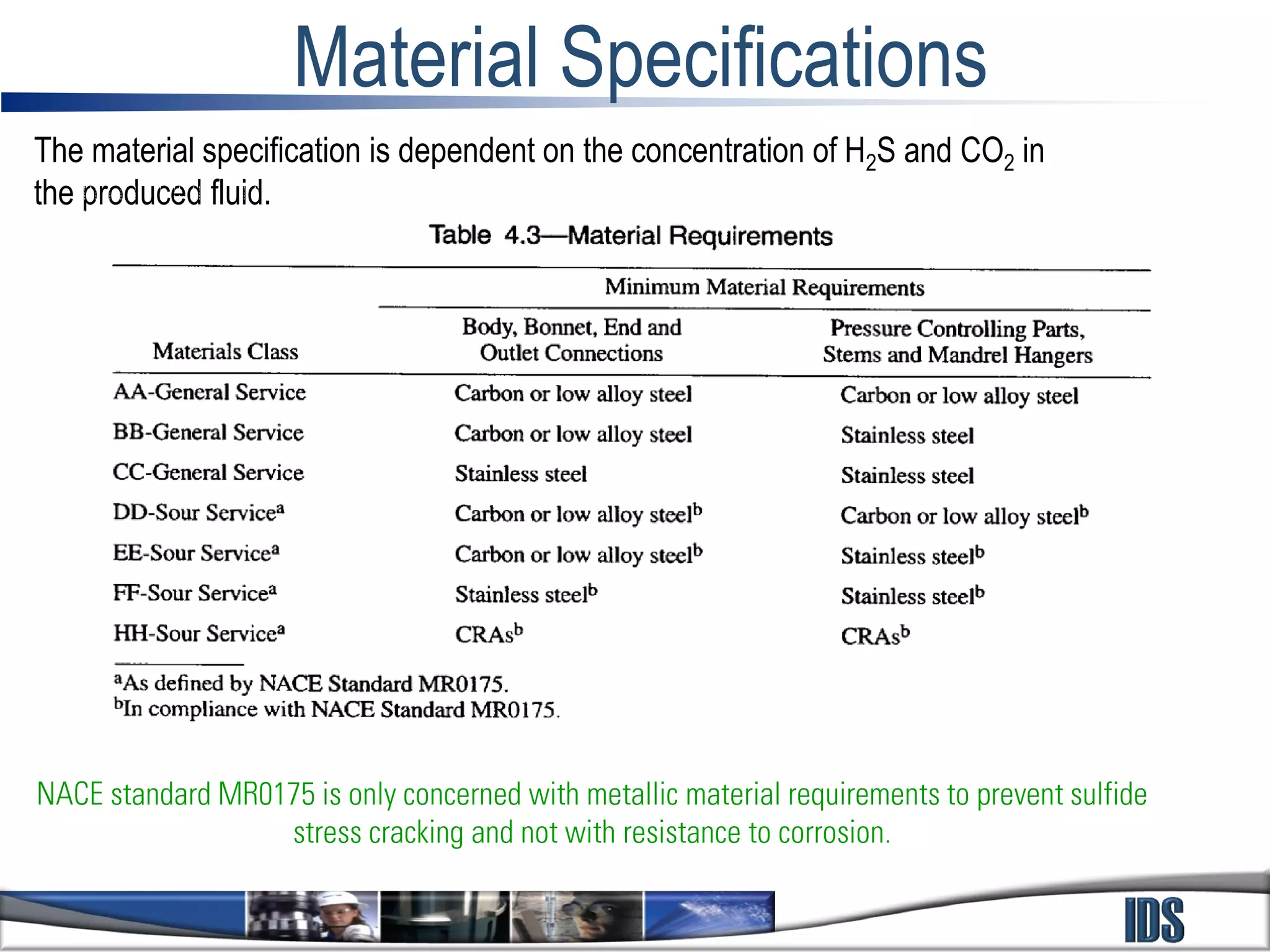 Material Specifications

The material specification is dependent on the concentration of $H_2S$ and $CO_2$ in the produced fluid.

Table 4.3—Material Requirements

| Materials Class | Minimum Material Requirements: Body, Bonnet, End and Outlet Connections | Minimum Material Requirements: Pressure Controlling Parts, Stems and Mandrel Hangers |
|---|---|---|
| AA-General Service | Carbon or low alloy steel | Carbon or low alloy steel |
| BB-General Service | Carbon or low alloy steel | Stainless steel |
| CC-General Service | Stainless steel | Stainless steel |
| DD-Sour Service$^a$ | Carbon or low alloy steel$^b$ | Carbon or low alloy steel$^b$ |
| EE-Sour Service$^a$ | Carbon or low alloy steel$^b$ | Stainless steel$^b$ |
| FF-Sour Service$^a$ | Stainless steel$^b$ | Stainless steel$^b$ |
| HH-Sour Service$^a$ | CRAs$^b$ | CRAs$^b$ |

$^a$As defined by NACE Standard MR0175.
$^b$In compliance with NACE Standard MR0175.

NACE standard MR0175 is only concerned with metallic material requirements to prevent sulfide stress cracking and not with resistance to corrosion.

IDS